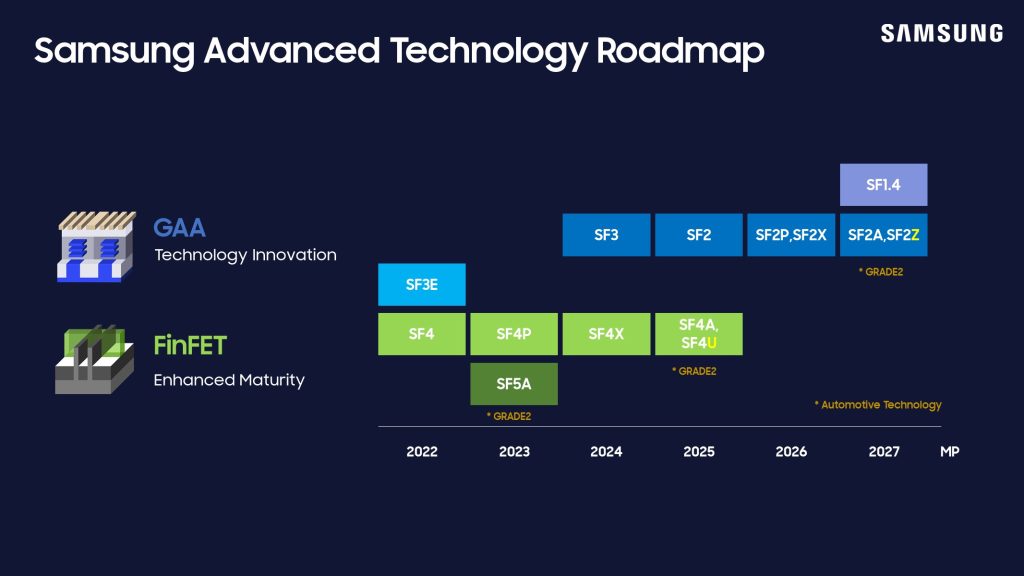 Samsung Advanced Technology Roadmap

SAMSUNG

GAA
Technology Innovation

FinFET
Enhanced Maturity

SF1.4

SF3 SF2 SF2P,SF2X SF2A,SF2Z

* GRADE2

SF3E

SF4 SF4P SF4X SF4A, SF4U

* GRADE2

SF5A

* GRADE2

* Automotive Technology

2022 2023 2024 2025 2026 2027 MP